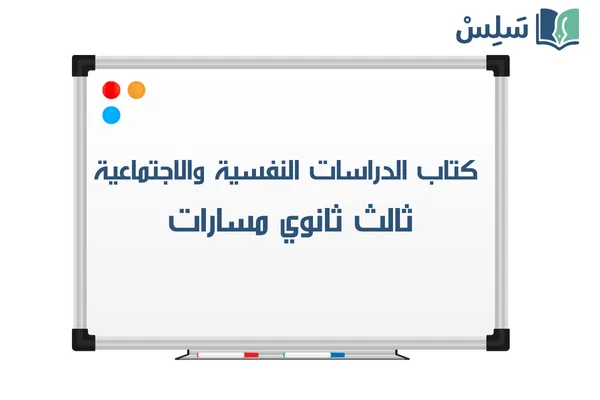 سَلِسْ

كتاب الدراسات النفسية والاجتماعية
ثالث ثانوي مسارات